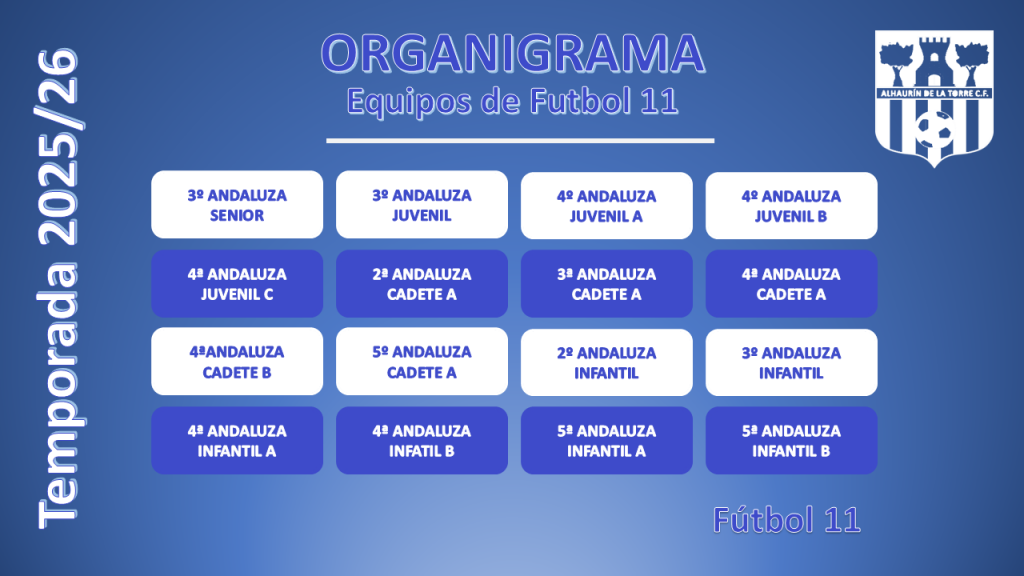 Temporada 2025/26

ORGANIGRAMA
Equipos de Futbol 11

ALHAURÍN DE LA TORRE C.F.

| | | | |
|---|---|---|---|
| 3º ANDALUZA SENIOR | 3º ANDALUZA JUVENIL | 4º ANDALUZA JUVENIL A | 4º ANDALUZA JUVENIL B |
| 4ª ANDALUZA JUVENIL C | 2ª ANDALUZA CADETE A | 3ª ANDALUZA CADETE A | 4ª ANDALUZA CADETE A |
| 4ªANDALUZA CADETE B | 5º ANDALUZA CADETE A | 2º ANDALUZA INFANTIL | 3º ANDALUZA INFANTIL |
| 4ª ANDALUZA INFANTIL A | 4ª ANDALUZA INFATIL B | 5ª ANDALUZA INFANTIL A | 5ª ANDALUZA INFANTIL B |

Fútbol 11